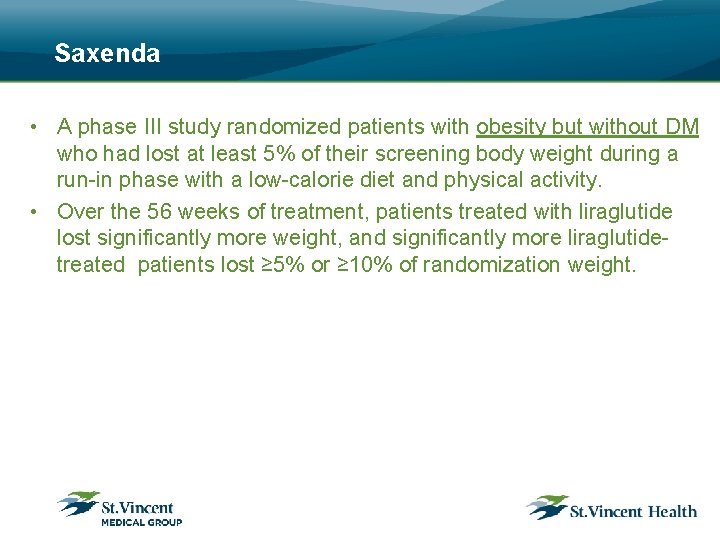 Saxenda

• A phase III study randomized patients with obesity but without DM who had lost at least 5% of their screening body weight during a run-in phase with a low-calorie diet and physical activity.
• Over the 56 weeks of treatment, patients treated with liraglutide lost significantly more weight, and significantly more liraglutide-treated patients lost ≥5% or ≥10% of randomization weight.

St.Vincent MEDICAL GROUP

St.Vincent Health